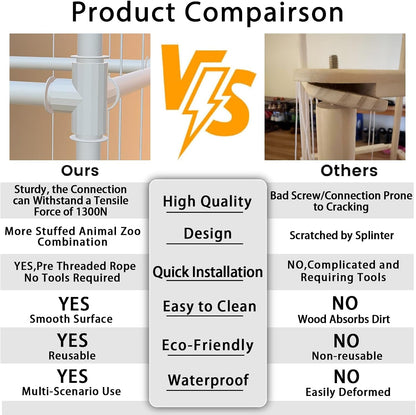 Product Compairson

VS

| Ours | | Others |
|---|---|---|
| Sturdy, the Connection can Withstand a Tensile Force of 1300N | High Quality | Bad Screw/Connection Prone to Cracking |
| More Stuffed Animal Zoo Combination | Design | Scratched by Splinter |
| YES,Pre Threaded Rope No Tools Required | Quick Installation | NO,Complicated and Requiring Tools |
| YES Smooth Surface | Easy to Clean | NO Wood Absorbs Dirt |
| YES Reusable | Eco-Friendly | NO Non-reusable |
| YES Multi-Scenario Use | Waterproof | NO Easily Deformed |